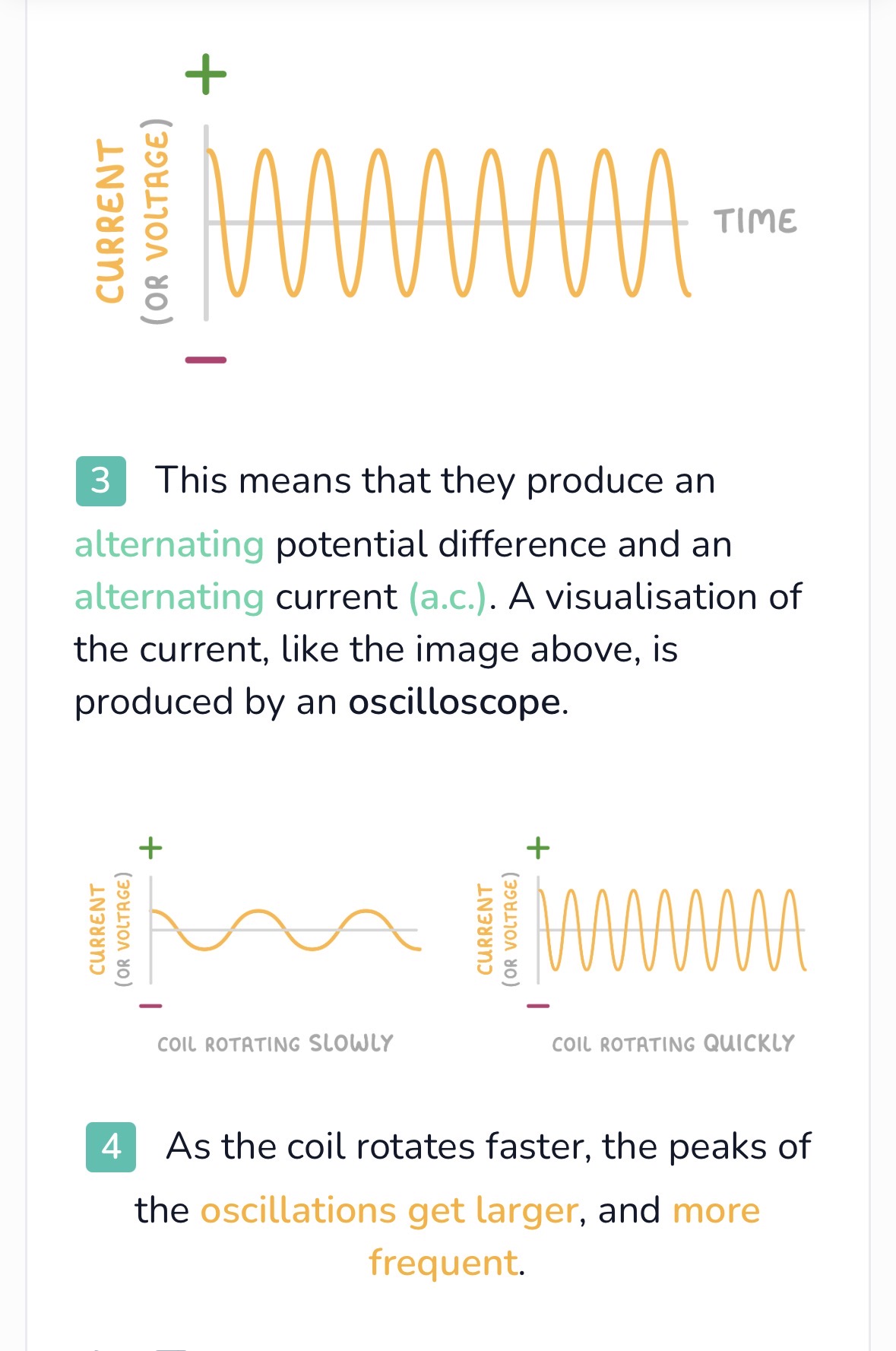 +

CURRENT (OR VOLTAGE)

TIME

−

3 This means that they produce an alternating potential difference and an alternating current (a.c.). A visualisation of the current, like the image above, is produced by an oscilloscope.

+

CURRENT (OR VOLTAGE)

−

COIL ROTATING SLOWLY

+

CURRENT (OR VOLTAGE)

−

COIL ROTATING QUICKLY

4 As the coil rotates faster, the peaks of the oscillations get larger, and more frequent.